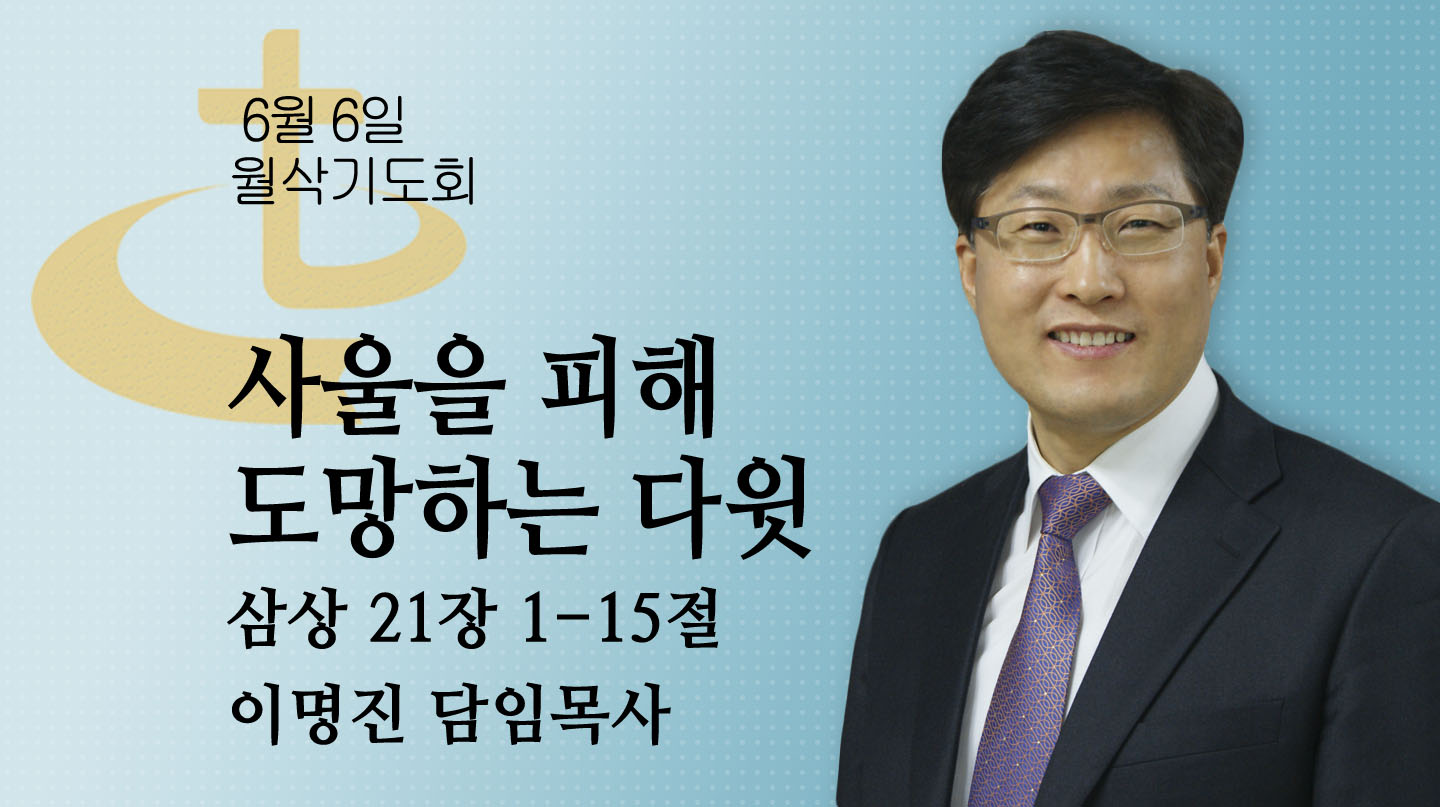 6월 6일
월삭기도회

사울을 피해
도망하는 다윗

삼상 21장 1-15절

이명진 담임목사